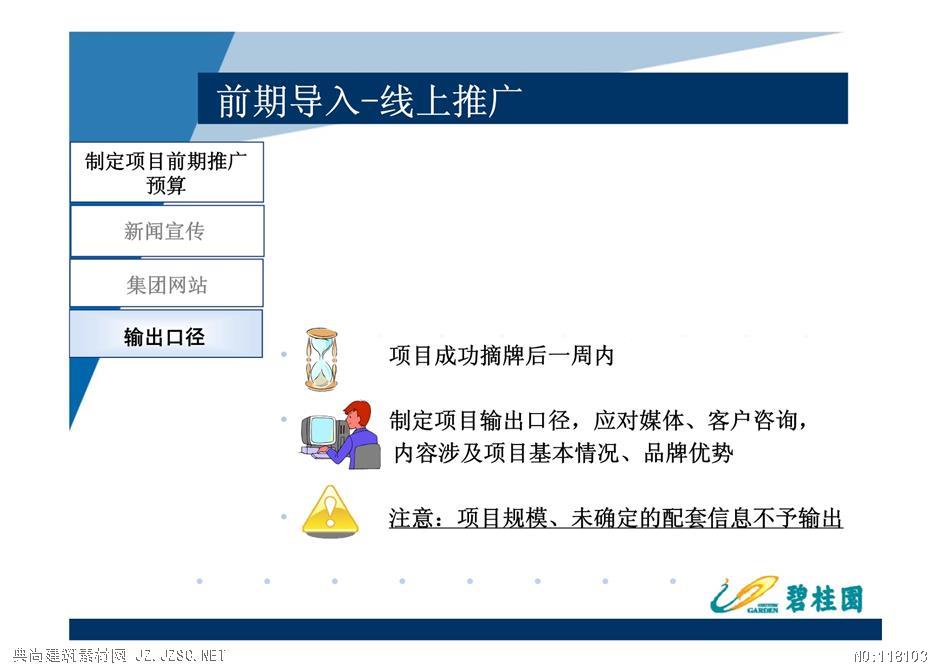 前期导入-线上推广

制定项目前期推广预算

新闻宣传

集团网站

输出口径

项目成功摘牌后一周内

制定项目输出口径，应对媒体、客户咨询，内容涉及项目基本情况、品牌优势

注意：项目规模、未确定的配套信息不予输出

GARDEN 碧桂园

典尚建筑素材网 JZ.JZSC.NET

NO:118103